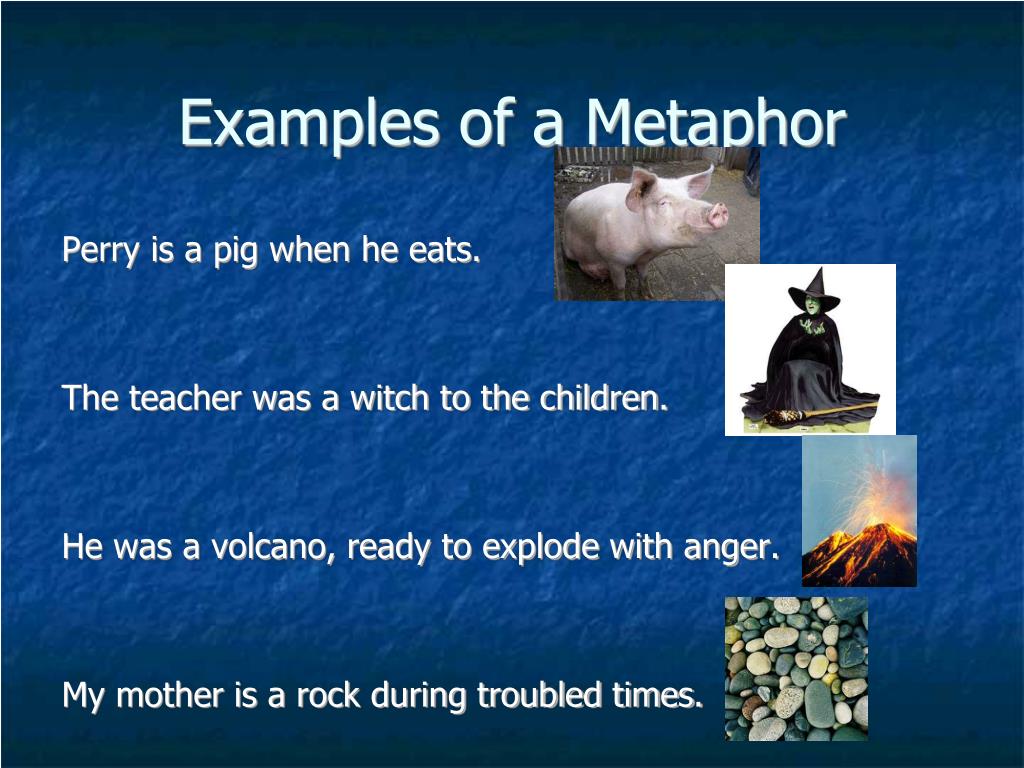 Examples of a Metaphor

Perry is a pig when he eats.

The teacher was a witch to the children.

He was a volcano, ready to explode with anger.

My mother is a rock during troubled times.